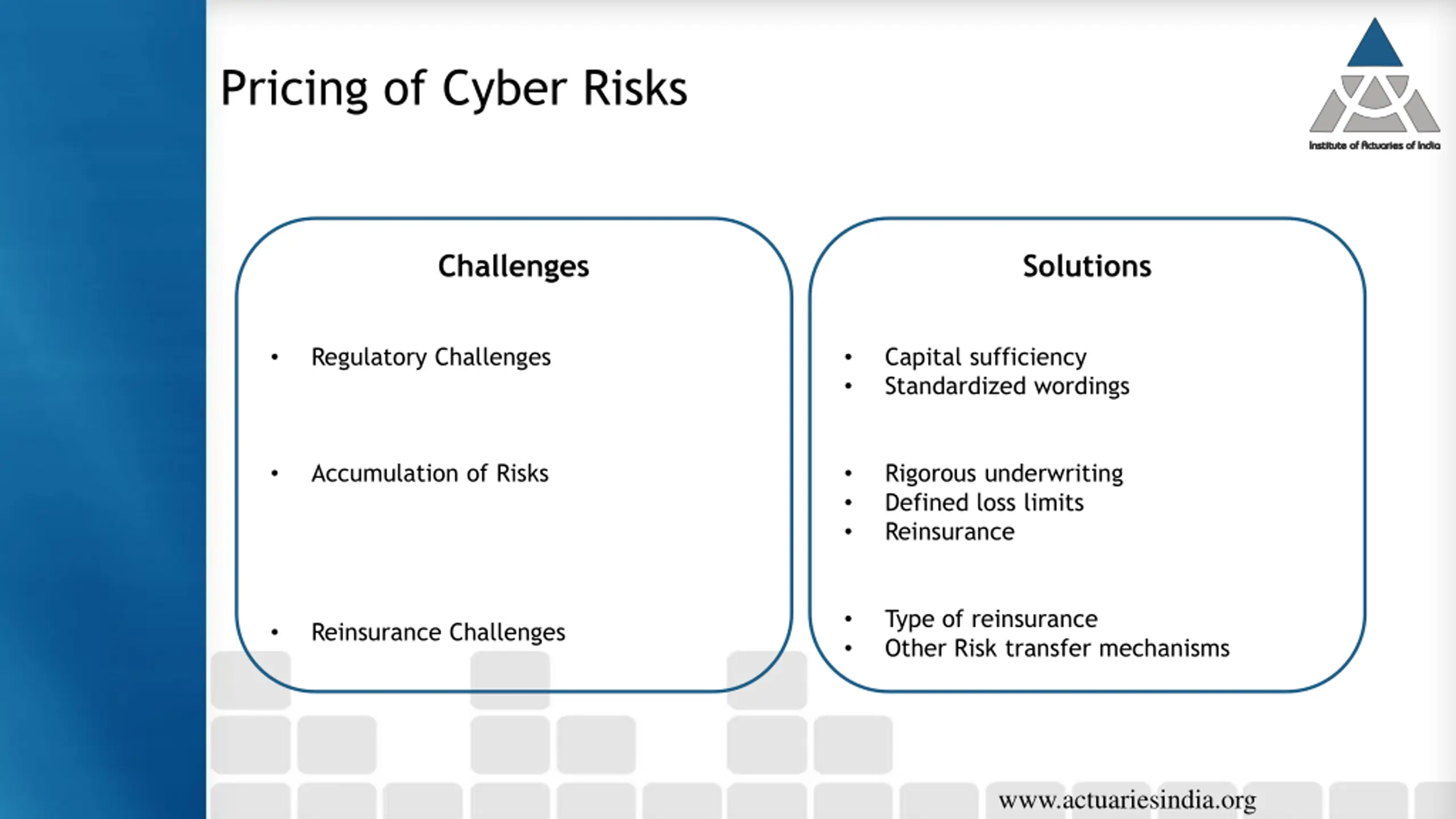 Pricing of Cyber Risks

Institute of Actuaries of India

Challenges

• Regulatory Challenges

• Accumulation of Risks

• Reinsurance Challenges

Solutions

• Capital sufficiency
• Standardized wordings

• Rigorous underwriting
• Defined loss limits
• Reinsurance

• Type of reinsurance
• Other Risk transfer mechanisms

www.actuariesindia.org